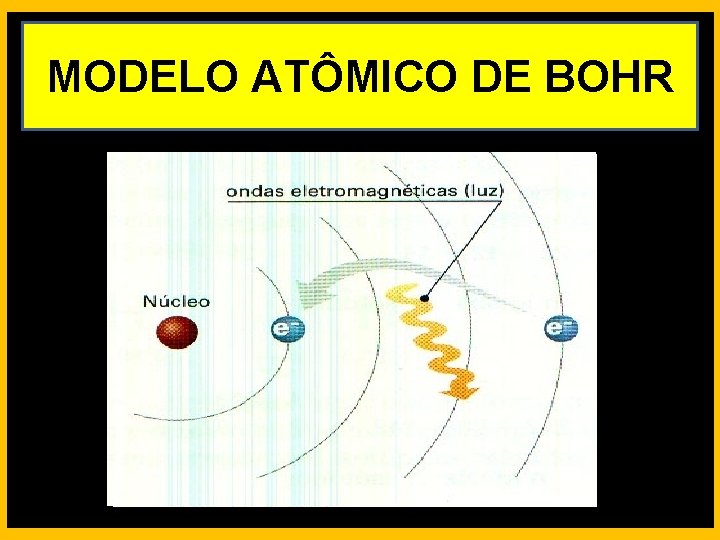 MODELO ATÔMICO DE BOHR

ondas eletromagnéticas (luz)

Núcleo

$e^-$

$e^-$